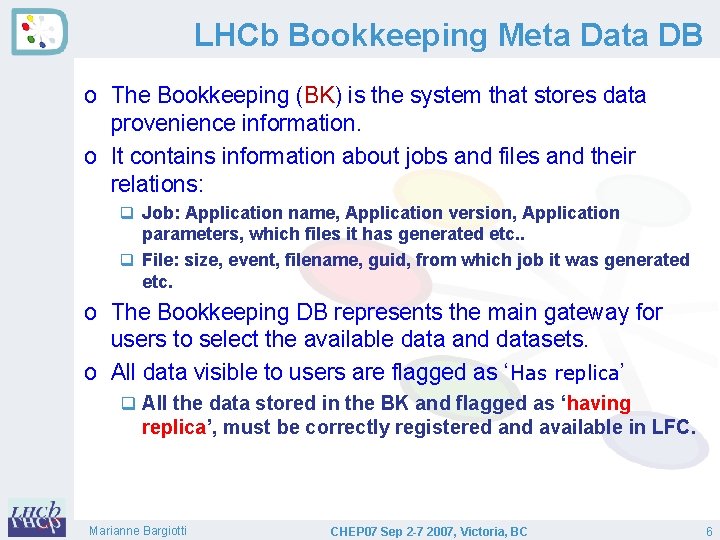 LHCb Bookkeeping Meta Data DB

o The Bookkeeping (BK) is the system that stores data provenience information.

o It contains information about jobs and files and their relations:

❑ Job: Application name, Application version, Application parameters, which files it has generated etc..

❑ File: size, event, filename, guid, from which job it was generated etc.

o The Bookkeeping DB represents the main gateway for users to select the available data and datasets.

o All data visible to users are flagged as 'Has replica'

❑ All the data stored in the BK and flagged as 'having replica', must be correctly registered and available in LFC.

LHCb

Marianne Bargiotti CHEP07 Sep 2-7 2007, Victoria, BC 6